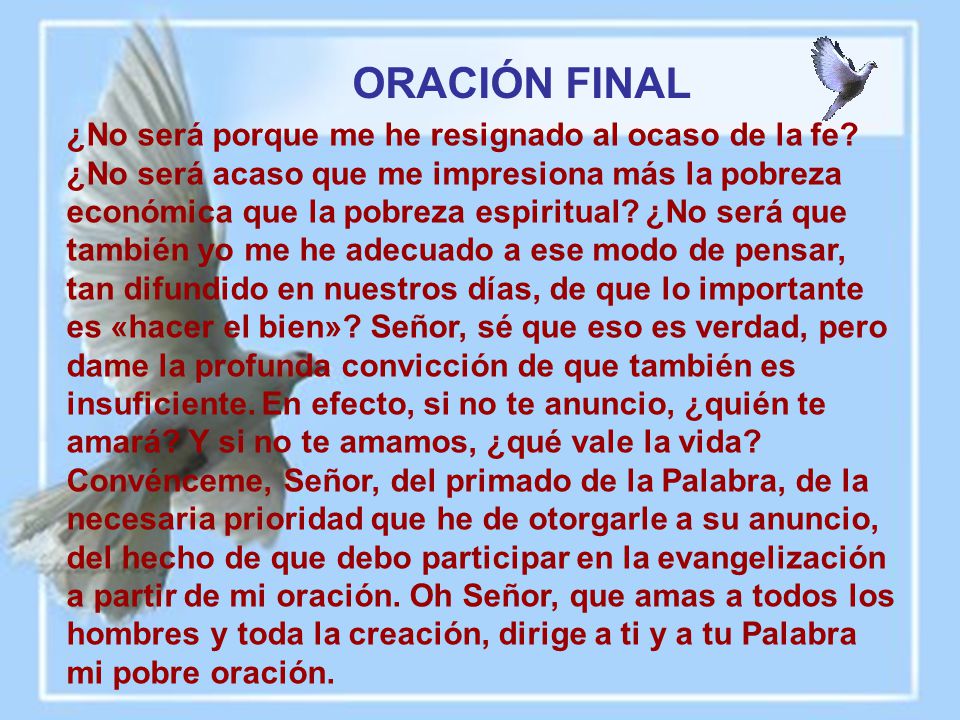 ORACIÓN FINAL

¿No será porque me he resignado al ocaso de la fe? ¿No será acaso que me impresiona más la pobreza económica que la pobreza espiritual? ¿No será que también yo me he adecuado a ese modo de pensar, tan difundido en nuestros días, de que lo importante es «hacer el bien»? Señor, sé que eso es verdad, pero dame la profunda convicción de que también es insuficiente. En efecto, si no te anuncio, ¿quién te amará? Y si no te amamos, ¿qué vale la vida? Convénceme, Señor, del primado de la Palabra, de la necesaria prioridad que he de otorgarle a su anuncio, del hecho de que debo participar en la evangelización a partir de mi oración. Oh Señor, que amas a todos los hombres y toda la creación, dirige a ti y a tu Palabra mi pobre oración.